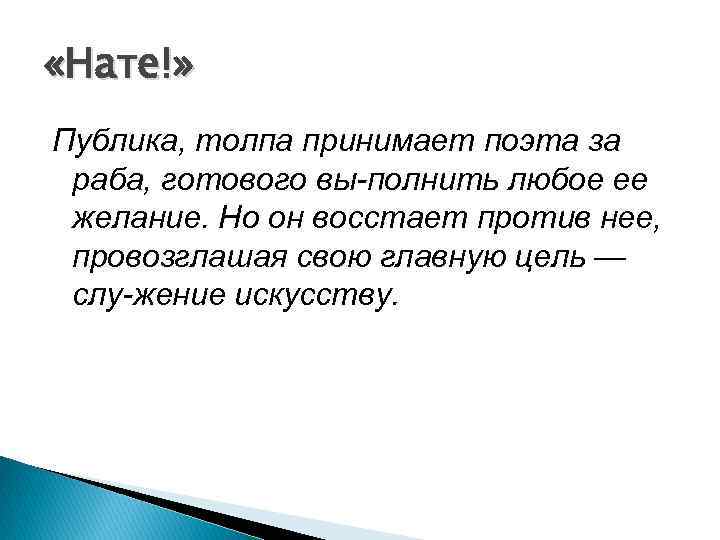 «Нате!»

Публика, толпа принимает поэта за раба, готового вы-полнить любое ее желание. Но он восстает против нее, провозглашая свою главную цель — слу-жение искусству.